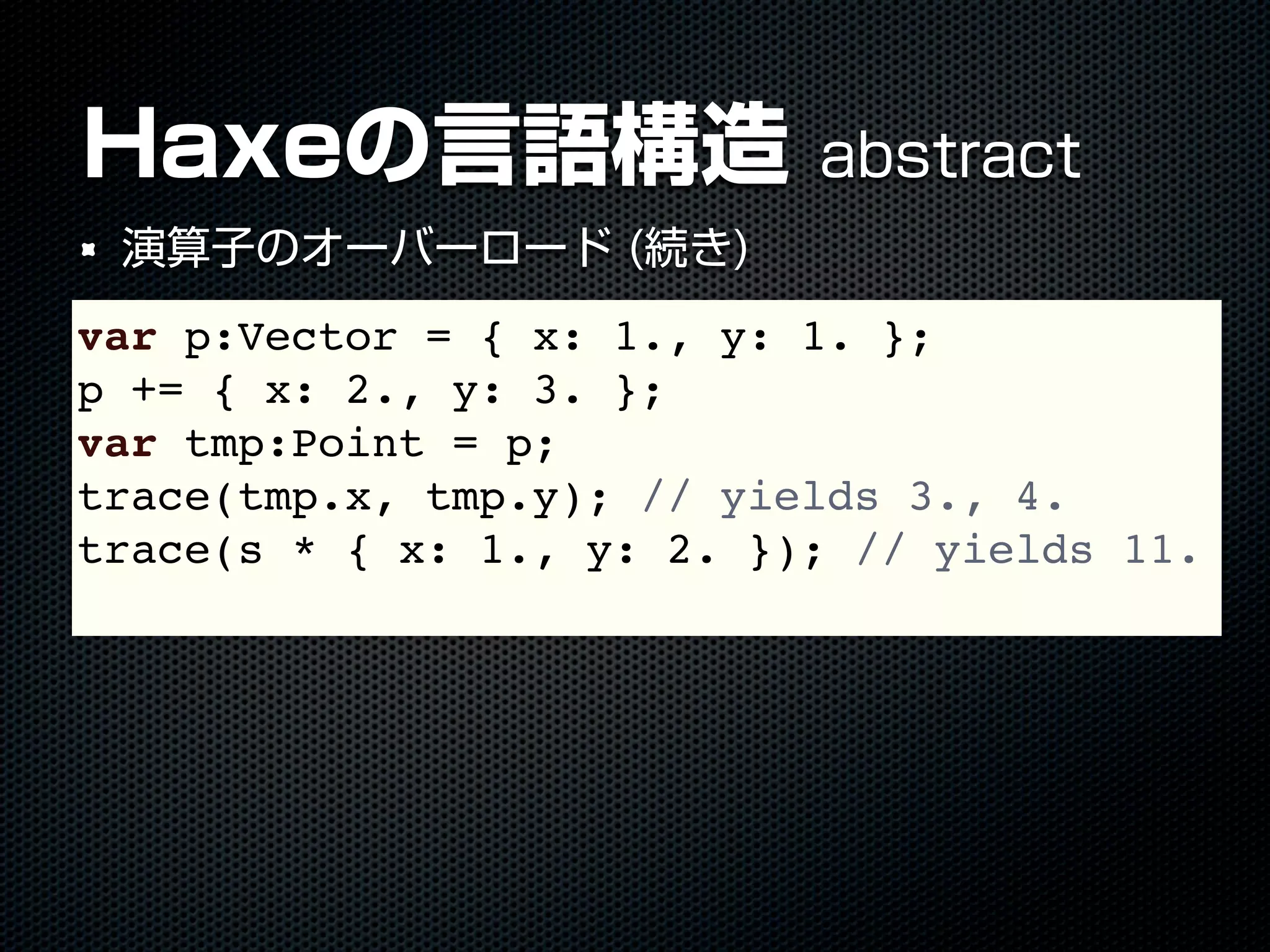 Haxeの言語構造 abstract

演算子のオーバーロード (続き)

var p:Vector = { x: 1., y: 1. };
p += { x: 2., y: 3. };
var tmp:Point = p;
trace(tmp.x, tmp.y); // yields 3., 4.
trace(s * { x: 1., y: 2. }); // yields 11.